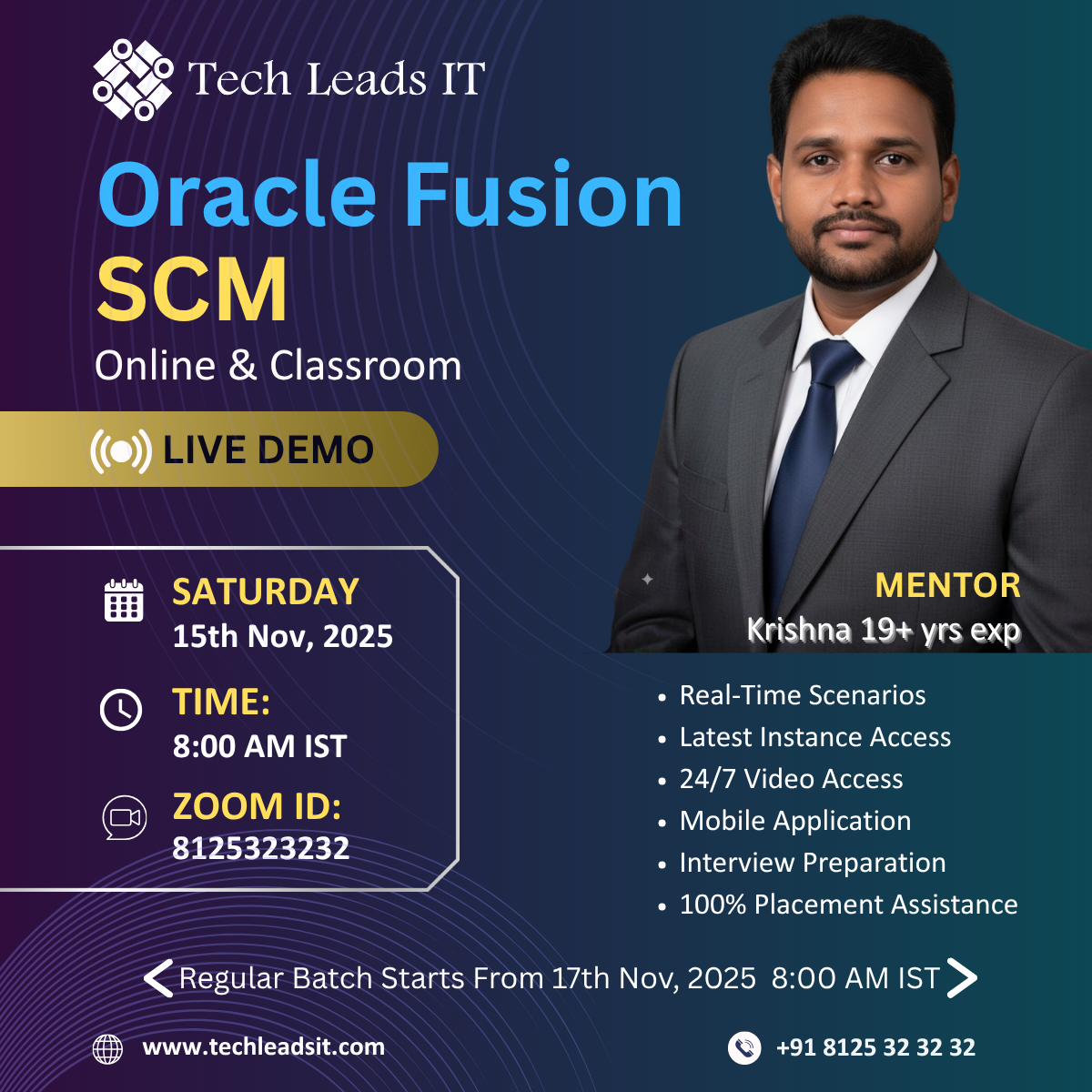 Tech Leads IT

Oracle Fusion
SCM
Online & Classroom

LIVE DEMO

SATURDAY
15th Nov, 2025

TIME:
8:00 AM IST

ZOOM ID:
8125323232

MENTOR
Krishna 19+ yrs exp

• Real-Time Scenarios
• Latest Instance Access
• 24/7 Video Access
• Mobile Application
• Interview Preparation
• 100% Placement Assistance

Regular Batch Starts From 17th Nov, 2025 8:00 AM IST

www.techleadsit.com

+91 8125 32 32 32